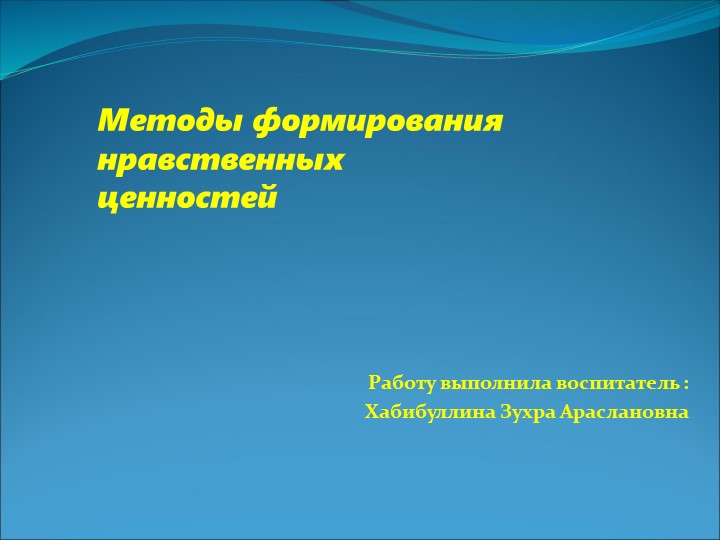 Методы формирования нравственных ценностей

Работу выполнила воспитатель :
Хабибуллина Зухра Араслановна